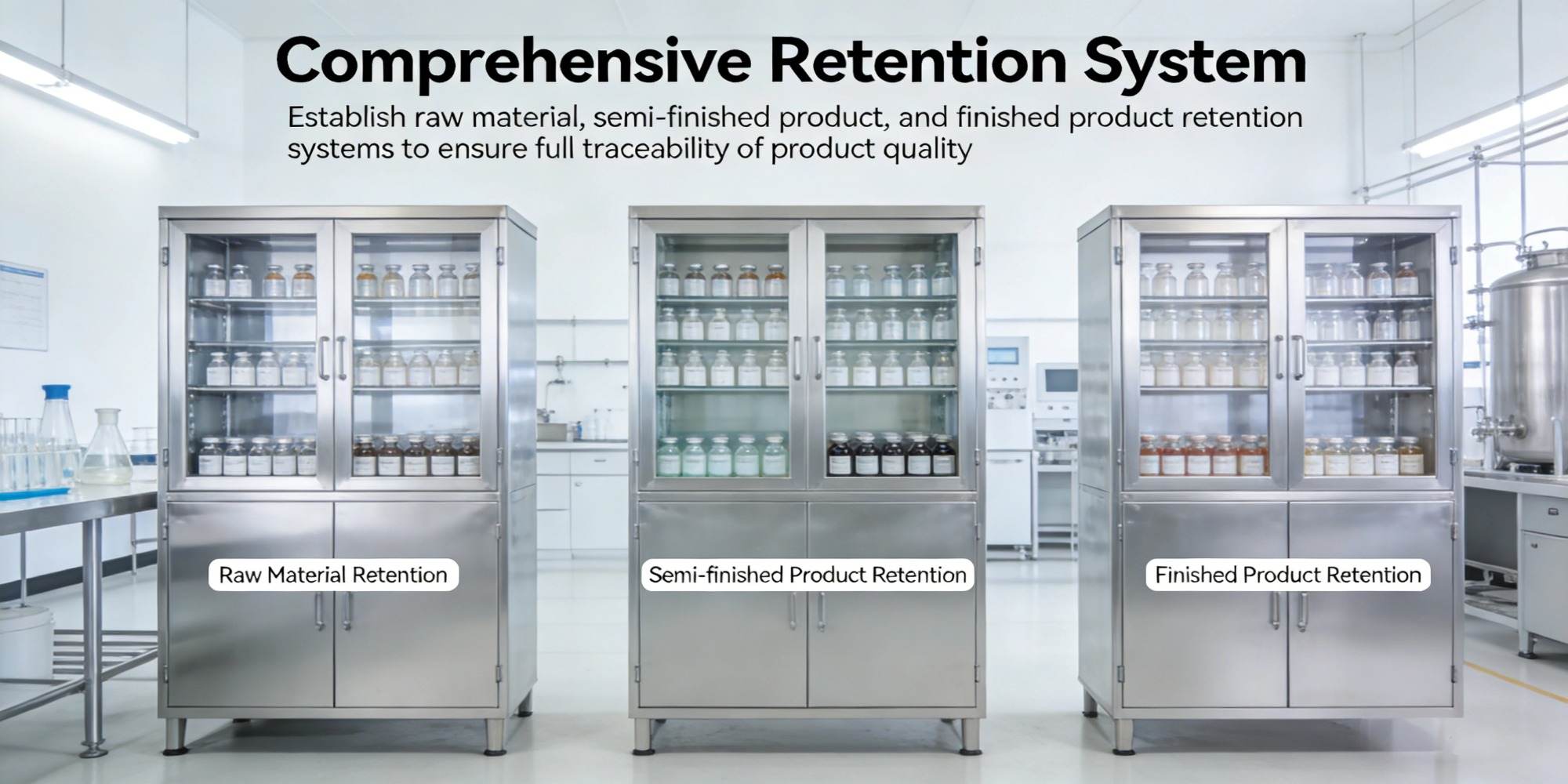 Comprehensive Retention System

Establish raw material, semi-finished product, and finished product retention systems to ensure full traceability of product quality

Raw Material Retention

Semi-finished Product Retention

Finished Product Retention